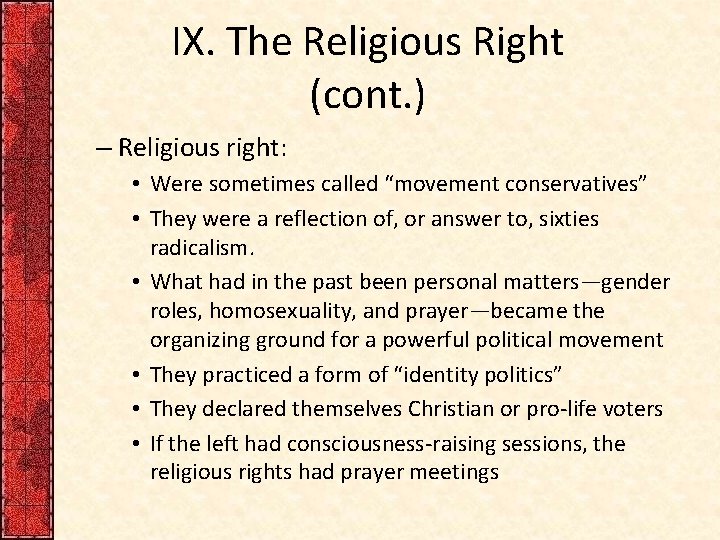 IX. The Religious Right (cont.)

– Religious right:

• Were sometimes called “movement conservatives”

• They were a reflection of, or answer to, sixties radicalism.

• What had in the past been personal matters—gender roles, homosexuality, and prayer—became the organizing ground for a powerful political movement

• They practiced a form of “identity politics”

• They declared themselves Christian or pro-life voters

• If the left had consciousness-raising sessions, the religious rights had prayer meetings